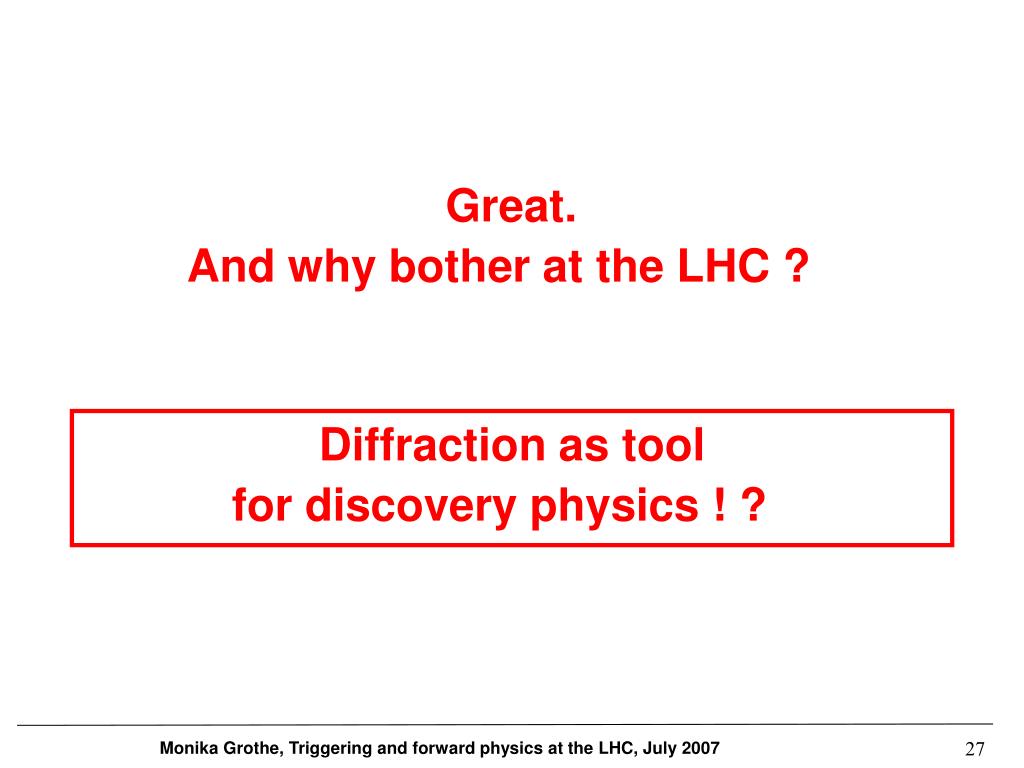 Great.
And why bother at the LHC ?

Diffraction as tool
for discovery physics ! ?

Monika Grothe, Triggering and forward physics at the LHC, July 2007

27